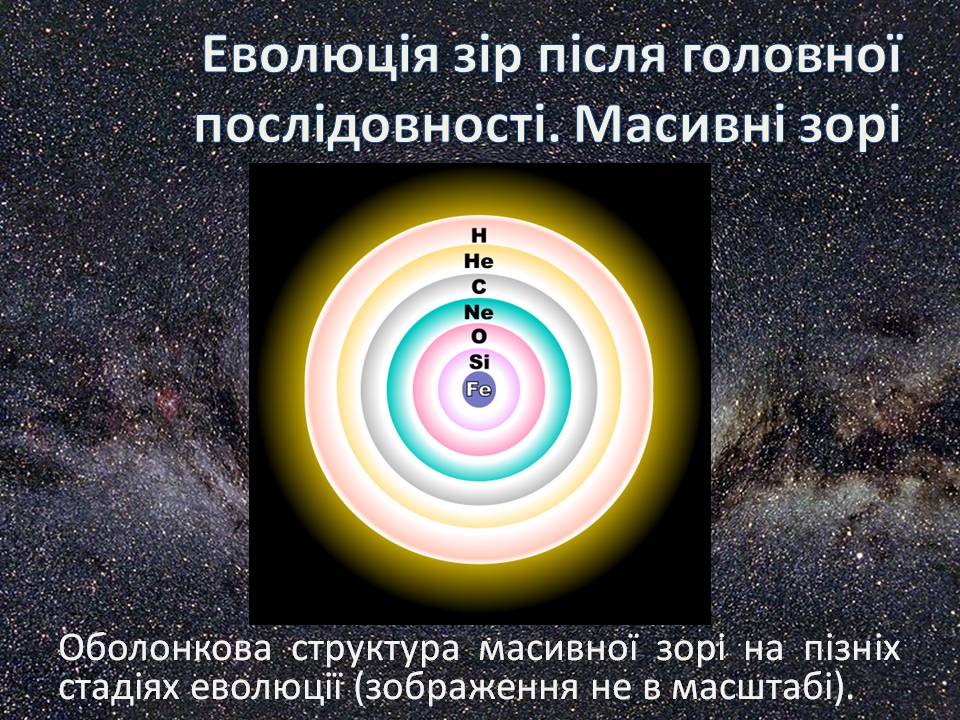 Еволюція зір після головної послідовності. Масивні зорі

H
He
C
Ne
O
Si
Fe

Оболонкова структура масивної зорі на пізніх стадіях еволюції (зображення не в масштабі).